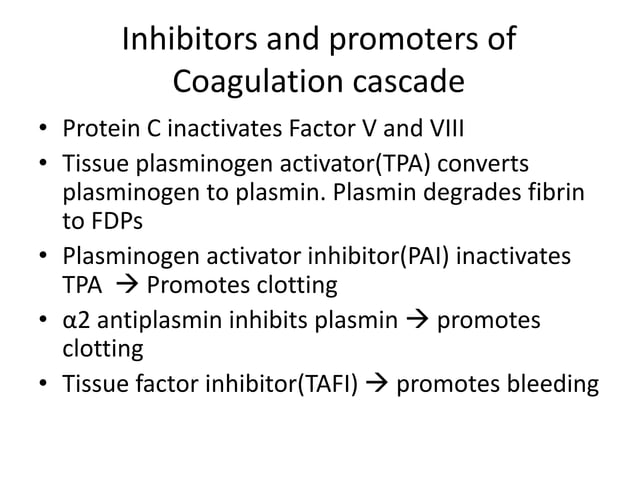 Inhibitors and promoters of Coagulation cascade

• Protein C inactivates Factor V and VIII
• Tissue plasminogen activator(TPA) converts plasminogen to plasmin. Plasmin degrades fibrin to FDPs
• Plasminogen activator inhibitor(PAI) inactivates TPA → Promotes clotting
• α2 antiplasmin inhibits plasmin → promotes clotting
• Tissue factor inhibitor(TAFI) → promotes bleeding